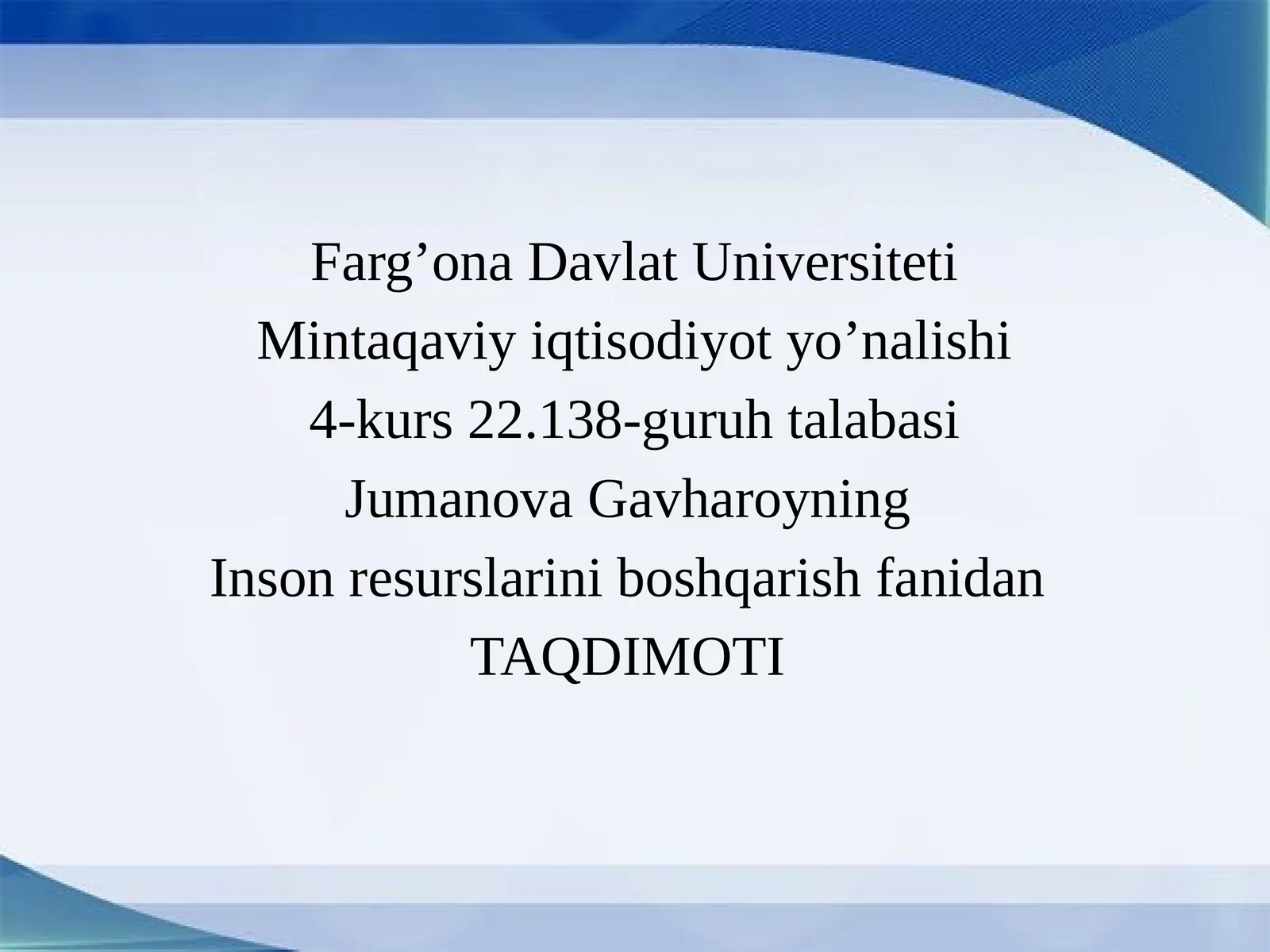 Farg’ona Davlat Universiteti
Mintaqaviy iqtisodiyot yo’nalishi
4-kurs 22.138-guruh talabasi
Jumanova Gavharoyning
Inson resurslarini boshqarish fanidan
TAQDIMOTI